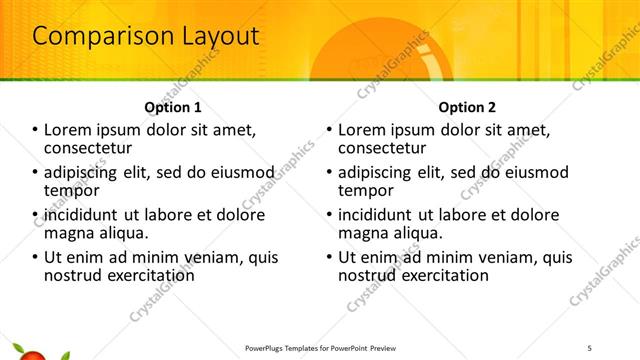 Comparison Layout

Option 1

• Lorem ipsum dolor sit amet, consectetur
• adipiscing elit, sed do eiusmod tempor
• incididunt ut labore et dolore magna aliqua.
• Ut enim ad minim veniam, quis nostrud exercitation

Option 2

• Lorem ipsum dolor sit amet, consectetur
• adipiscing elit, sed do eiusmod tempor
• incididunt ut labore et dolore magna aliqua.
• Ut enim ad minim veniam, quis nostrud exercitation

CrystalGraphics

PowerPlugs Templates for PowerPoint Preview

5